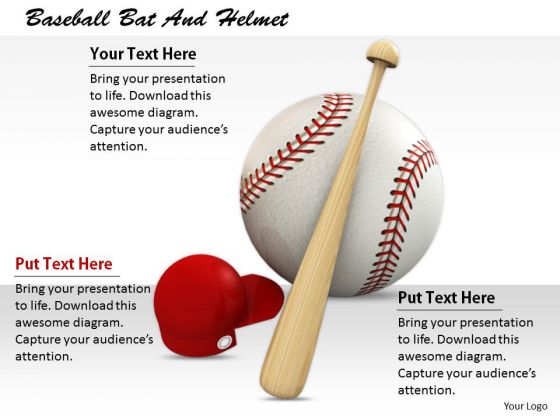 Baseball Bat And Helmet

Your Text Here

Bring your presentation to life. Download this awesome diagram. Capture your audience's attention.

Put Text Here

Bring your presentation to life. Download this awesome diagram. Capture your audience's attention.

Put Text Here

Bring your presentation to life. Download this awesome diagram. Capture your audience's attention.

Your Logo